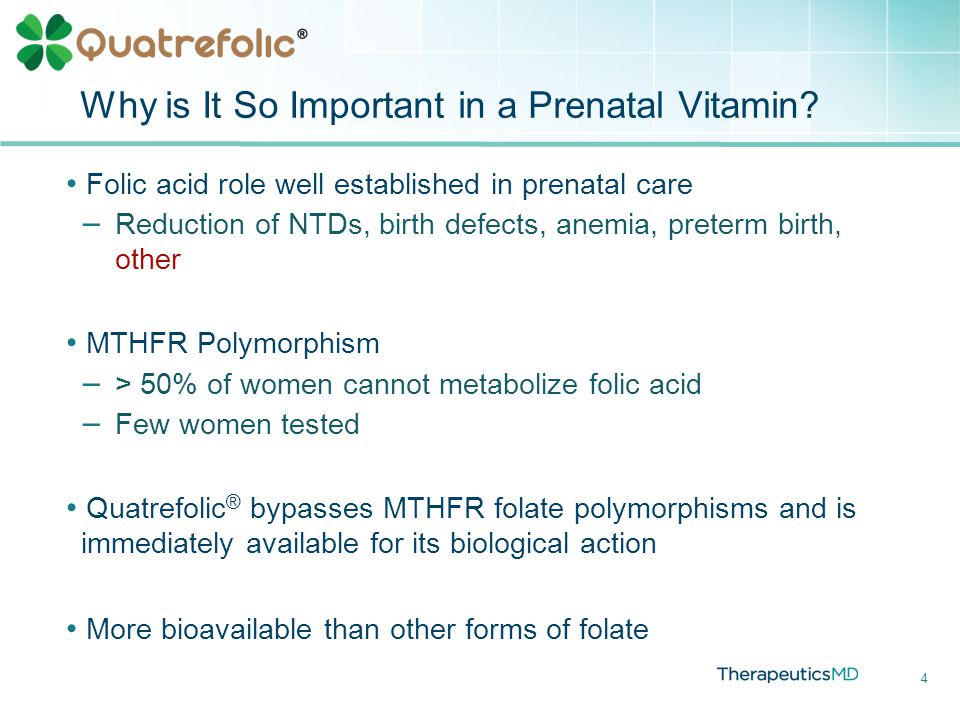 Quatrefolic®

Why is It So Important in a Prenatal Vitamin?

• Folic acid role well established in prenatal care
– Reduction of NTDs, birth defects, anemia, preterm birth, other

• MTHFR Polymorphism
– > 50% of women cannot metabolize folic acid
– Few women tested

• Quatrefolic® bypasses MTHFR folate polymorphisms and is immediately available for its biological action

• More bioavailable than other forms of folate

TherapeuticsMD

4